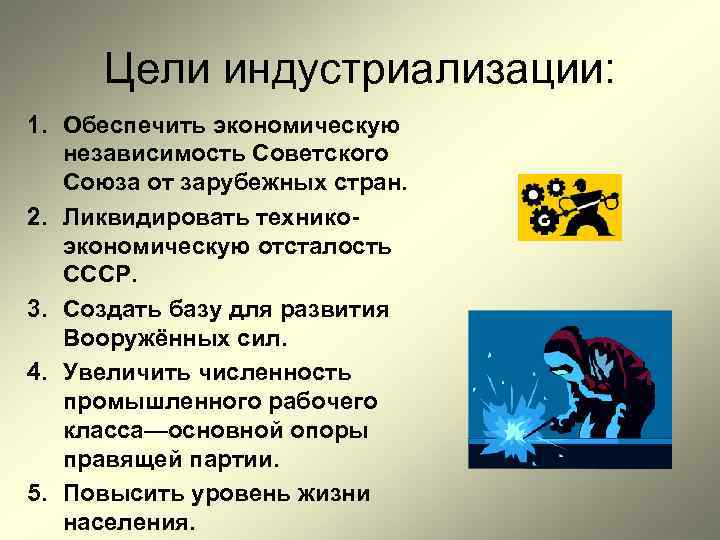 Цели индустриализации:

1. Обеспечить экономическую независимость Советского Союза от зарубежных стран.
2. Ликвидировать технико-экономическую отсталость СССР.
3. Создать базу для развития Вооружённых сил.
4. Увеличить численность промышленного рабочего класса—основной опоры правящей партии.
5. Повысить уровень жизни населения.